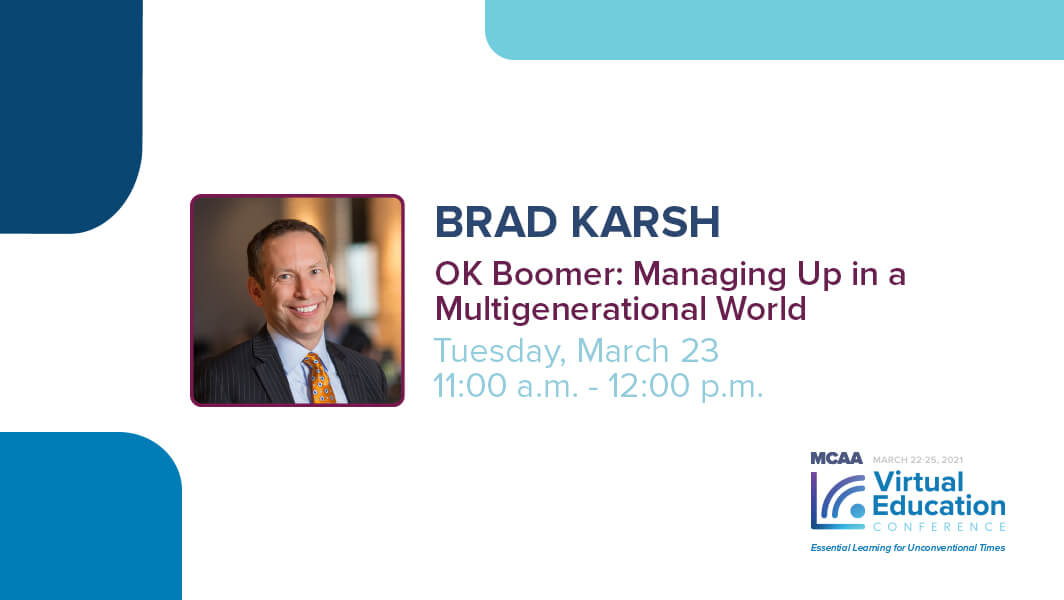 BRAD KARSH

OK Boomer: Managing Up in a Multigenerational World

Tuesday, March 23
11:00 a.m. - 12:00 p.m.

MCAA MARCH 22-25, 2021
Virtual Education
CONFERENCE
Essential Learning for Unconventional Times